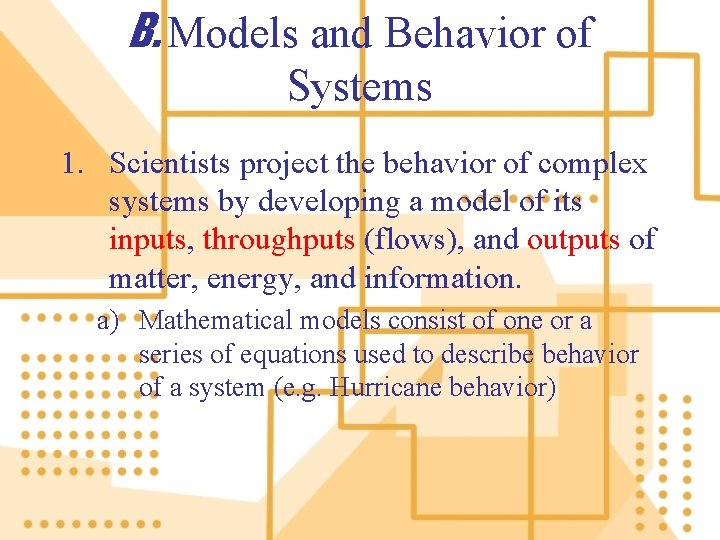 B. Models and Behavior of Systems

1. Scientists project the behavior of complex systems by developing a model of its inputs, throughputs (flows), and outputs of matter, energy, and information.

a) Mathematical models consist of one or a series of equations used to describe behavior of a system (e.g. Hurricane behavior)